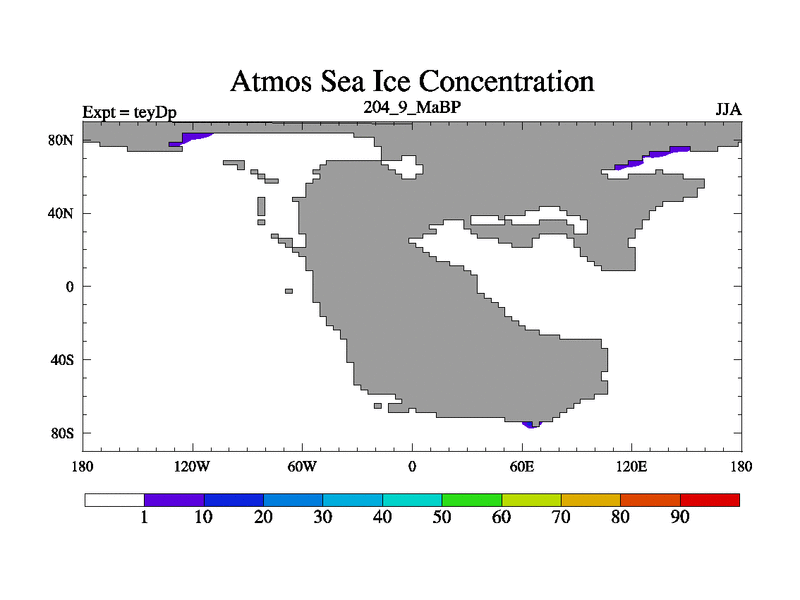 Atmos Sea Ice Concentration

Expt = teyDp

204_9_MaBP

JJA

80N

40N

0

40S

80S

180

120W

60W

0

60E

120E

180

1

10

20

30

40

50

60

70

80

90